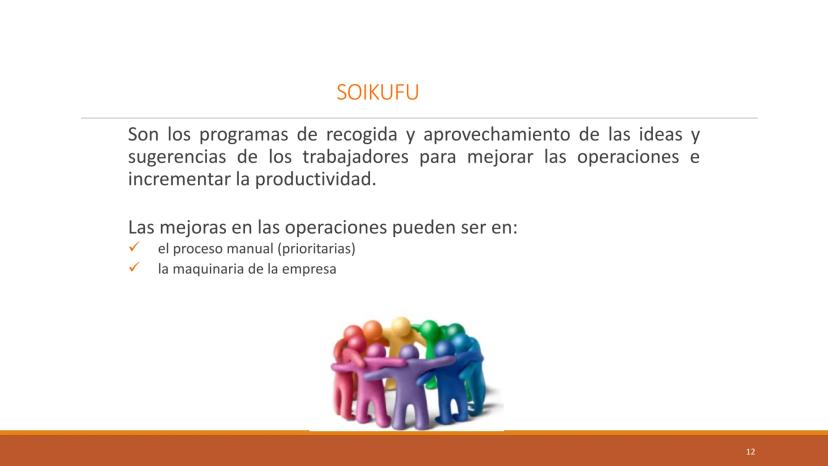 SOIKUFU

Son los programas de recogida y aprovechamiento de las ideas y sugerencias de los trabajadores para mejorar las operaciones e incrementar la productividad.

Las mejoras en las operaciones pueden ser en:
✓ el proceso manual (prioritarias)
✓ la maquinaria de la empresa

12